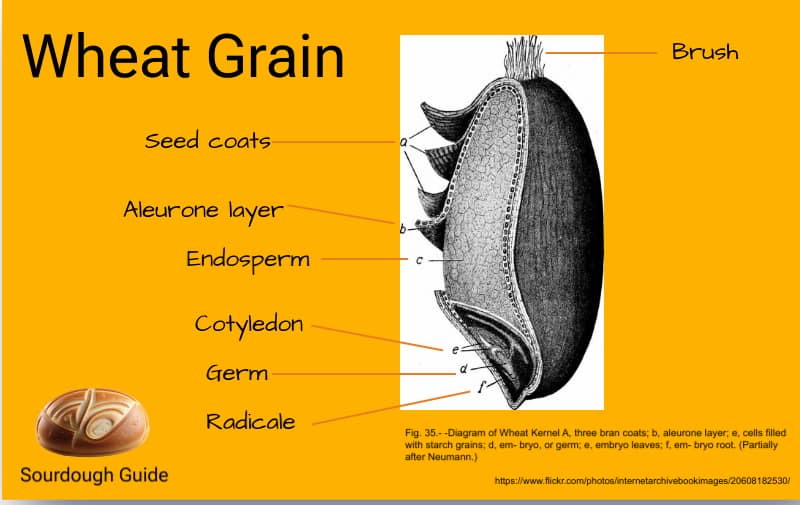 Wheat Grain

Brush

Seed coats

Aleurone layer

Endosperm

Cotyledon

Germ

Radicale

a

b

c

e

d

f

Sourdough Guide

Fig. 35.- -Diagram of Wheat Kernel A, three bran coats; b, aleurone layer; e, cells filled with starch grains; d, em- bryo, or germ; e, embryo leaves; f, em- bryo root. (Partially after Neumann.)

https://www.flickr.com/photos/internetarchivebookimages/20608182530/